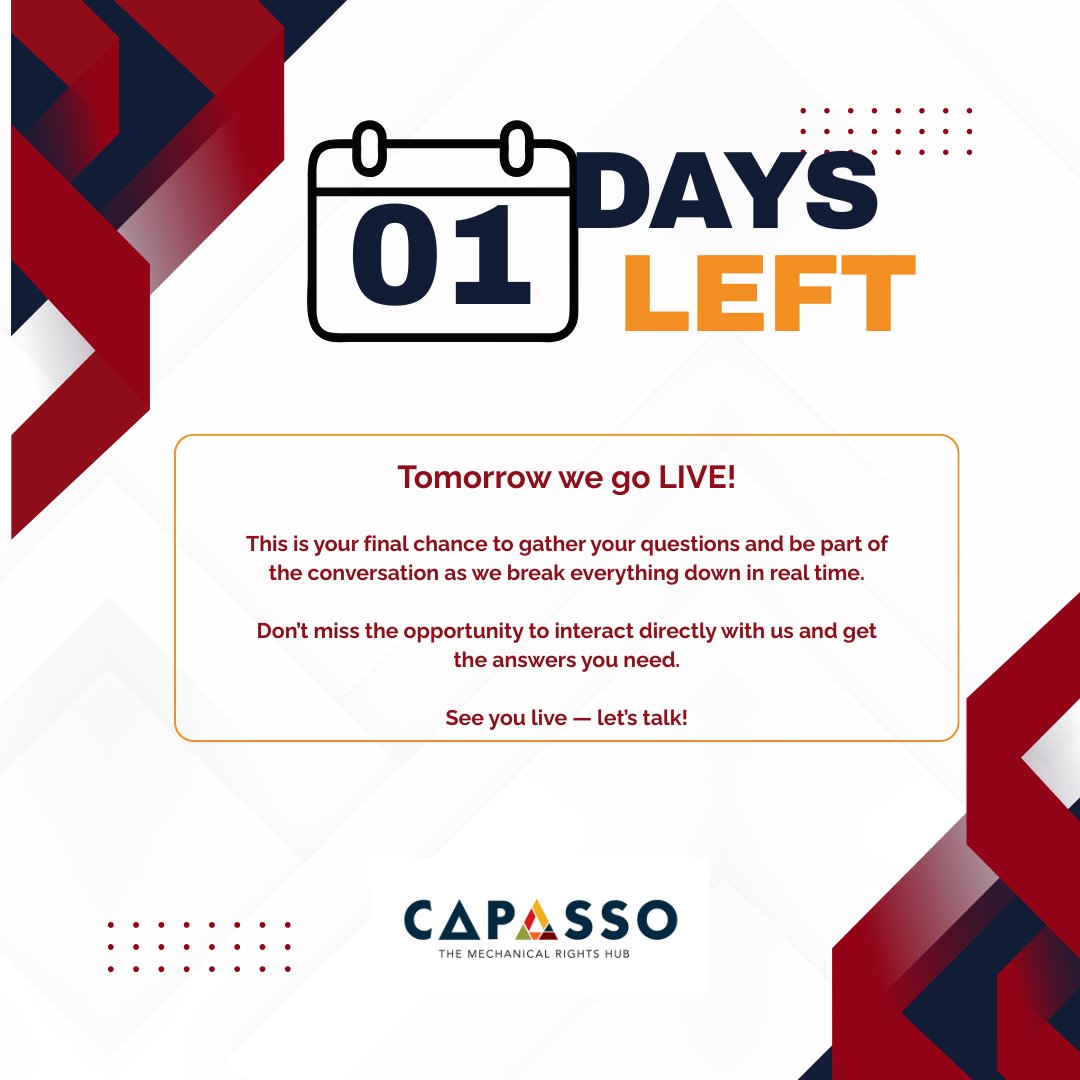 01 DAYS LEFT

Tomorrow we go LIVE!

This is your final chance to gather your questions and be part of the conversation as we break everything down in real time.

Don't miss the opportunity to interact directly with us and get the answers you need.

See you live — let's talk!

CAPASSO
THE MECHANICAL RIGHTS HUB